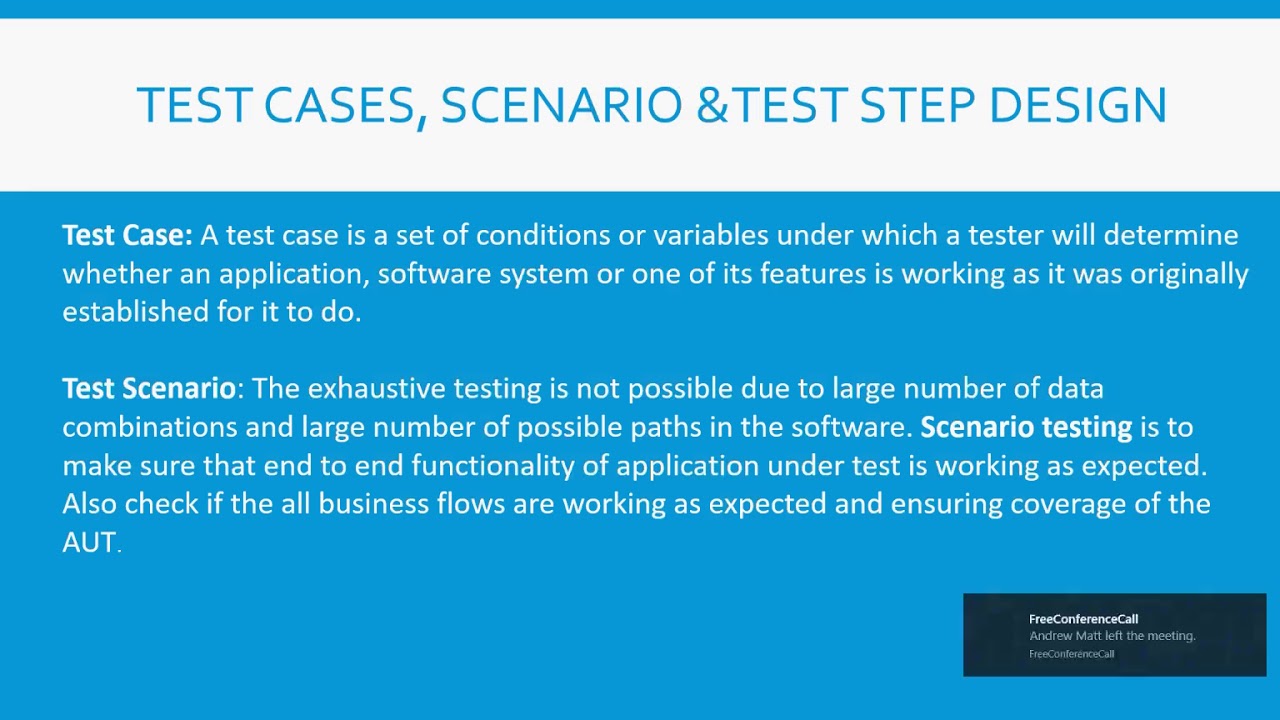 TEST CASES, SCENARIO &TEST STEP DESIGN

Test Case: A test case is a set of conditions or variables under which a tester will determine whether an application, software system or one of its features is working as it was originally established for it to do.

Test Scenario: The exhaustive testing is not possible due to large number of data combinations and large number of possible paths in the software. Scenario testing is to make sure that end to end functionality of application under test is working as expected. Also check if the all business flows are working as expected and ensuring coverage of the AUT.

FreeConferenceCall
Andrew Matt left the meeting.
FreeConferenceCall